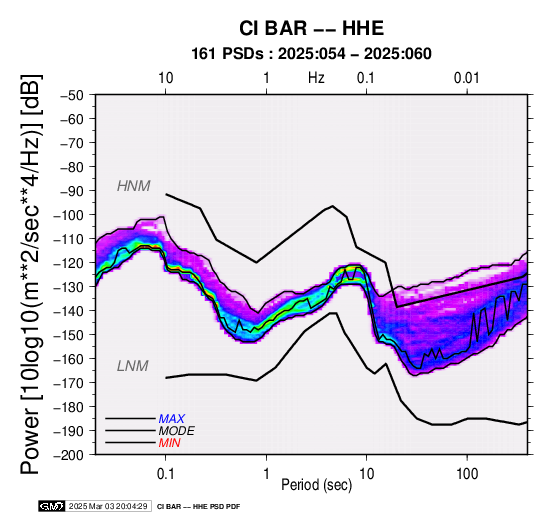 CI BAR -- HHE

161 PSDs : 2025:054 - 2025:060

10
1
Hz
0.1
0.01

Power [10log10(m**2/sec**4/Hz)] [dB]

-50
-60
-70
-80
-90
-100
-110
-120
-130
-140
-150
-160
-170
-180
-190
-200

HNM

LNM

MAX
MODE
MIN

0.1
1
10
100

Period (sec)

GMT 2025 Mar 03 20:04:29 CI BAR -- HHE PSD PDF